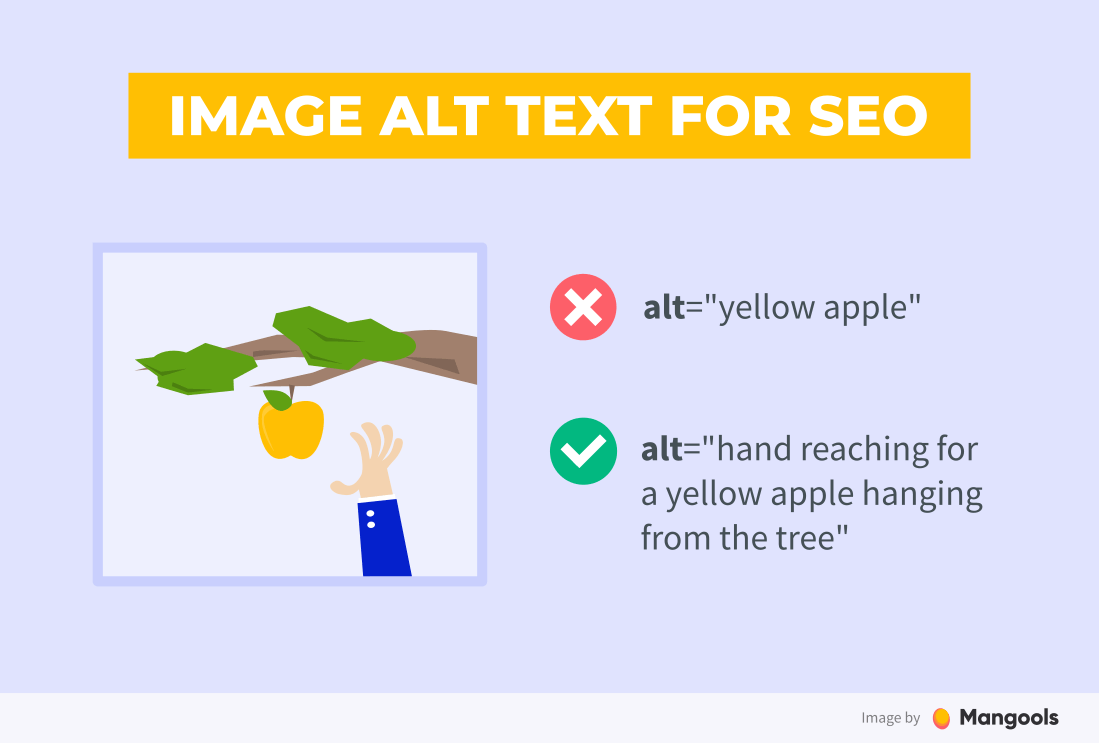 IMAGE ALT TEXT FOR SEO

alt="yellow apple"

alt="hand reaching for a yellow apple hanging from the tree"

Image by Mangools